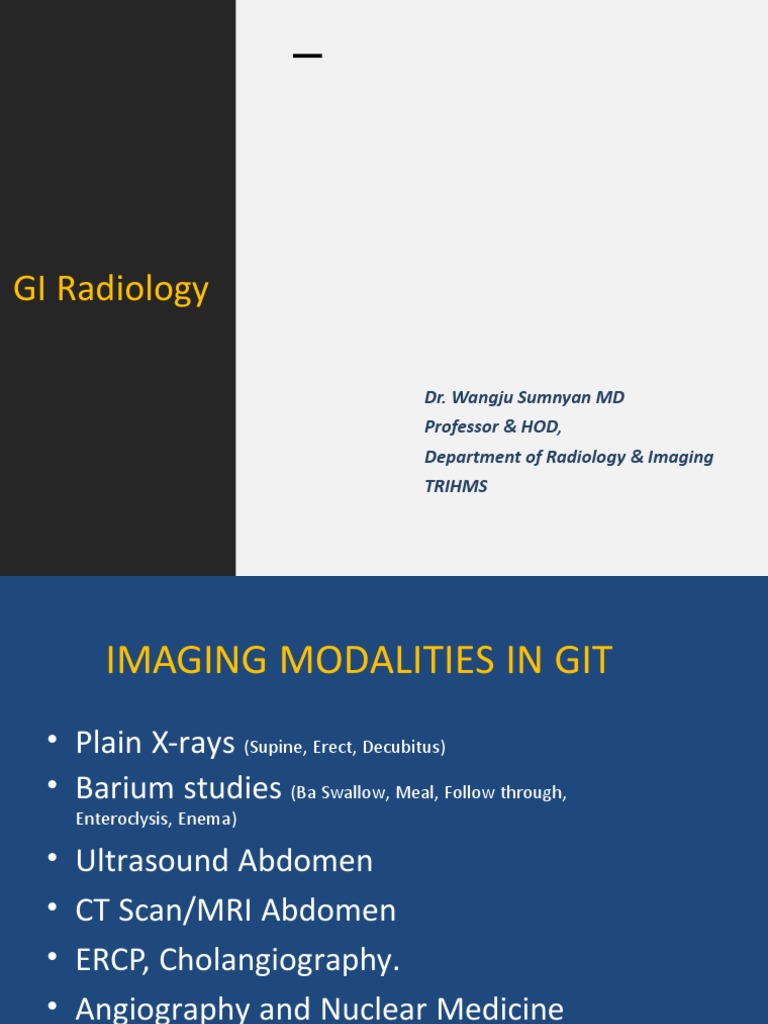 GI Radiology

Dr. Wangju Sumnyan MD
Professor & HOD,
Department of Radiology & Imaging
TRIHMS

IMAGING MODALITIES IN GIT

• Plain X-rays (Supine, Erect, Decubitus)
• Barium studies (Ba Swallow, Meal, Follow through, Enteroclysis, Enema)
• Ultrasound Abdomen
• CT Scan/MRI Abdomen
• ERCP, Cholangiography.
• Angiography and Nuclear Medicine